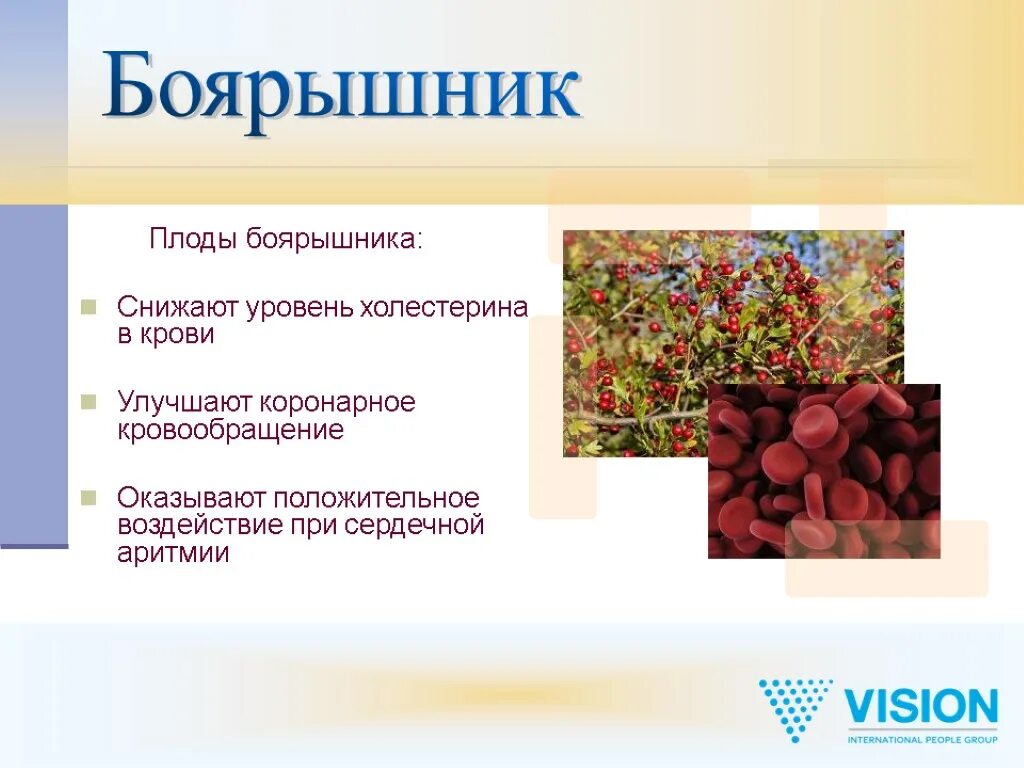 Боярышник

Плоды боярышника:

Снижают уровень холестерина в крови

Улучшают коронарное кровообращение

Оказывают положительное воздействие при сердечной аритмии

VISION
INTERNATIONAL PEOPLE GROUP